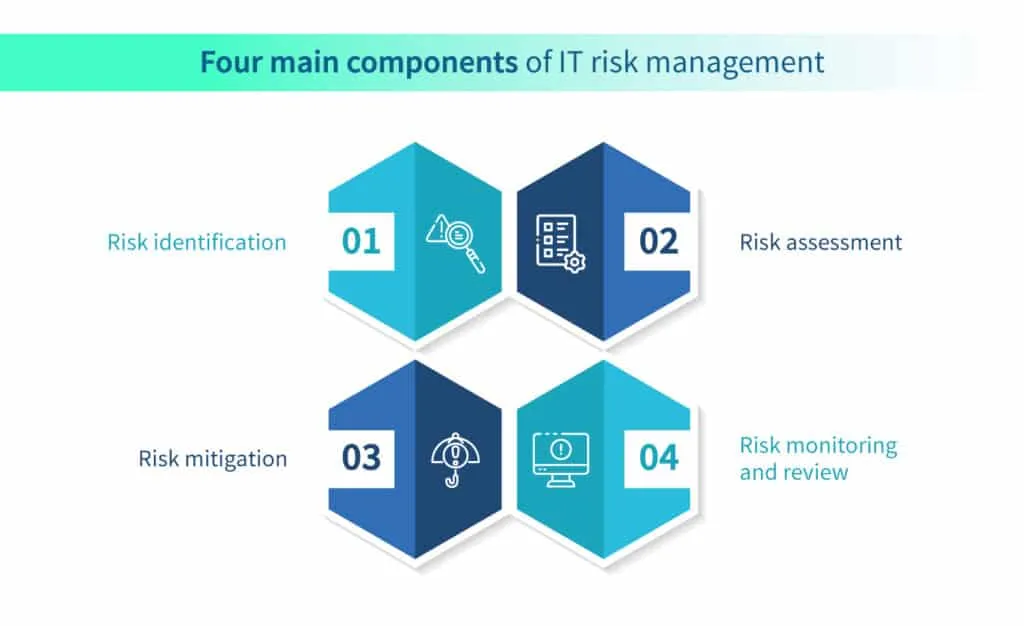 Four main components of IT risk management

Risk identification

01

02

Risk assessment

Risk mitigation

03

04

Risk monitoring and review